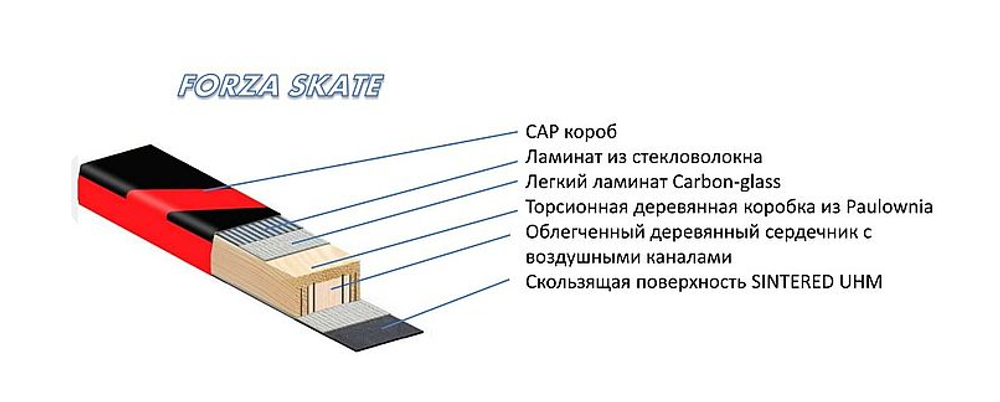 FORZA SKATE

CAP короб
Ламинат из стекловолокна
Легкий ламинат Carbon-glass
Торсионная деревянная коробка из Paulownia
Облегченный деревянный сердечник с воздушными каналами
Скользящая поверхность SINTERED UHM